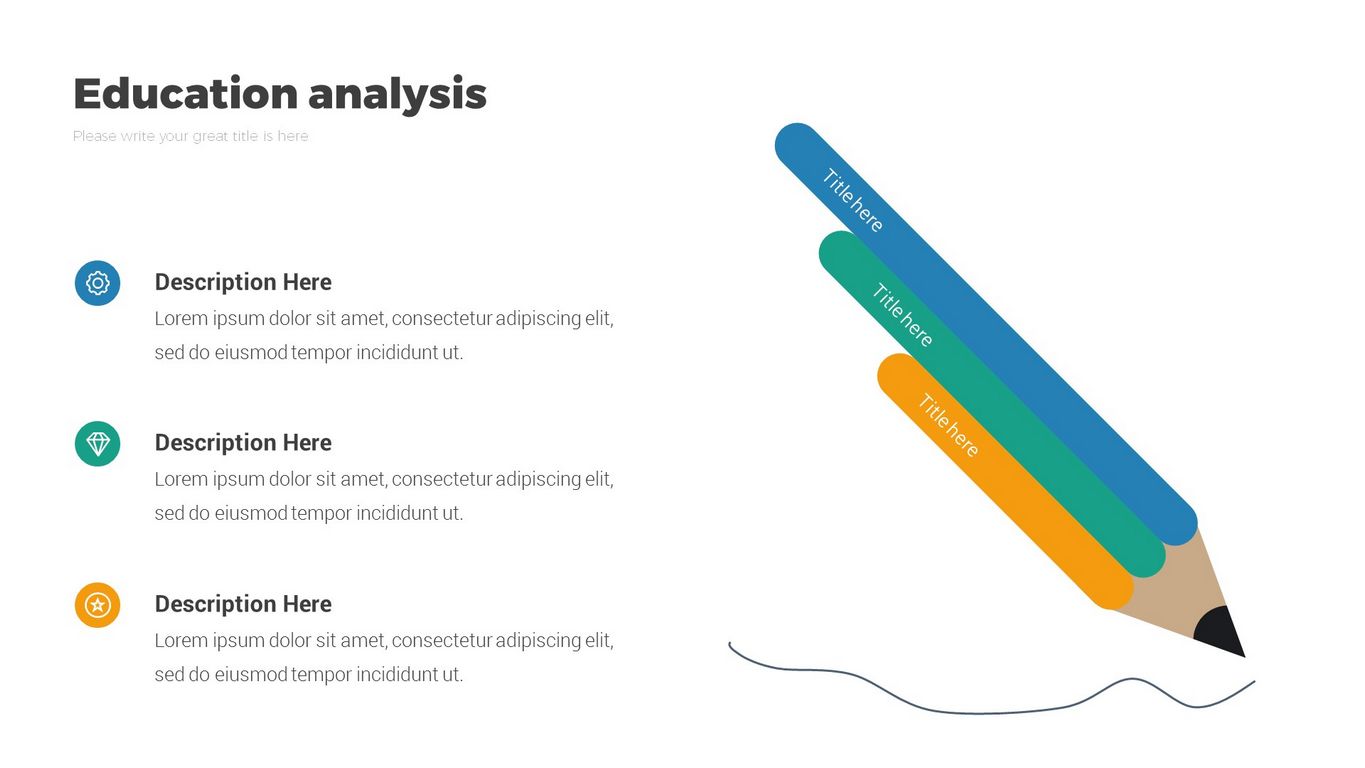 Education analysis

Please write your great title is here

Description Here
Lorem ipsum dolor sit amet, consectetur adipiscing elit, sed do eiusmod tempor incididunt ut.

Description Here
Lorem ipsum dolor sit amet, consectetur adipiscing elit, sed do eiusmod tempor incididunt ut.

Description Here
Lorem ipsum dolor sit amet, consectetur adipiscing elit, sed do eiusmod tempor incididunt ut.

Title here

Title here

Title here